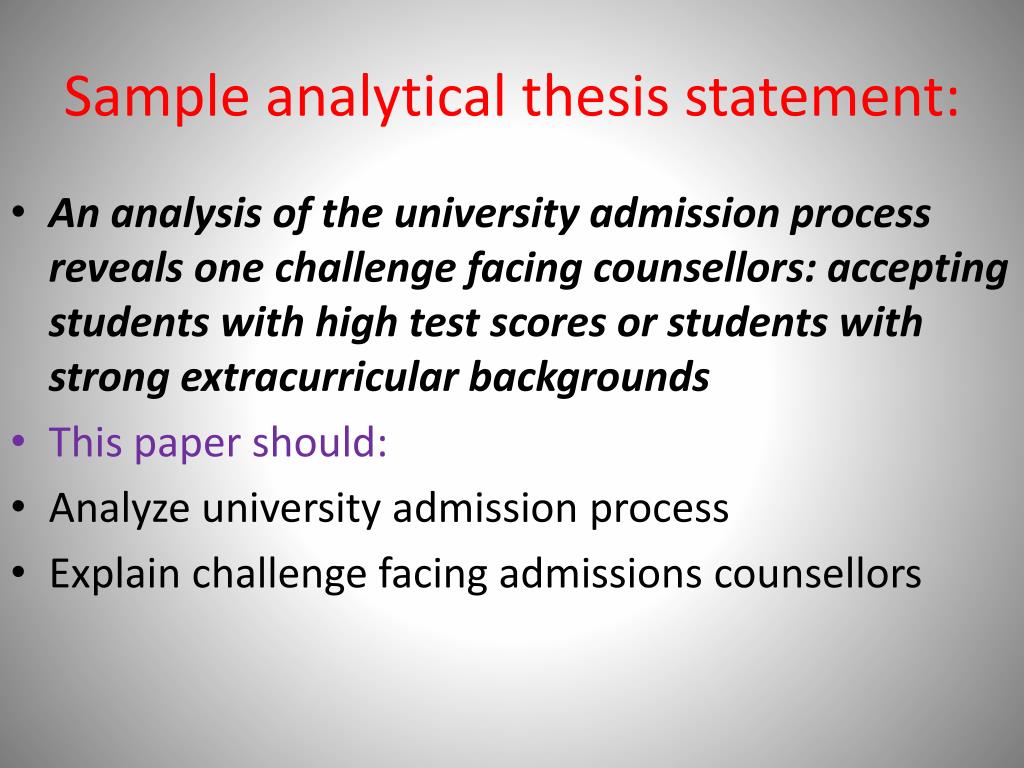 Sample analytical thesis statement:

• An analysis of the university admission process reveals one challenge facing counsellors: accepting students with high test scores or students with strong extracurricular backgrounds
• This paper should:
• Analyze university admission process
• Explain challenge facing admissions counsellors